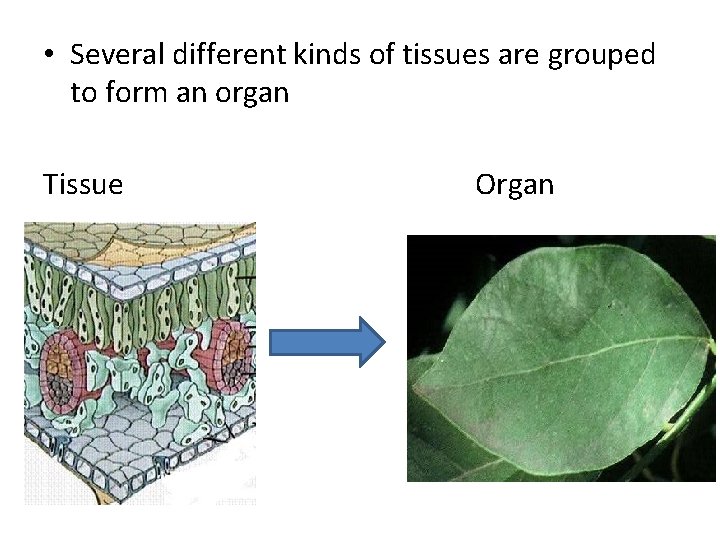 • Several different kinds of tissues are grouped to form an organ

Tissue

Organ